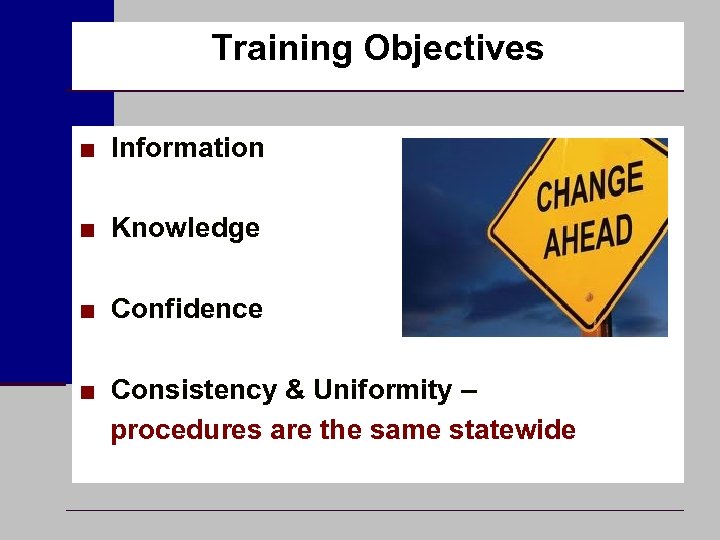 Training Objectives

■ Information

■ Knowledge

■ Confidence

■ Consistency & Uniformity – procedures are the same statewide

CHANGE AHEAD